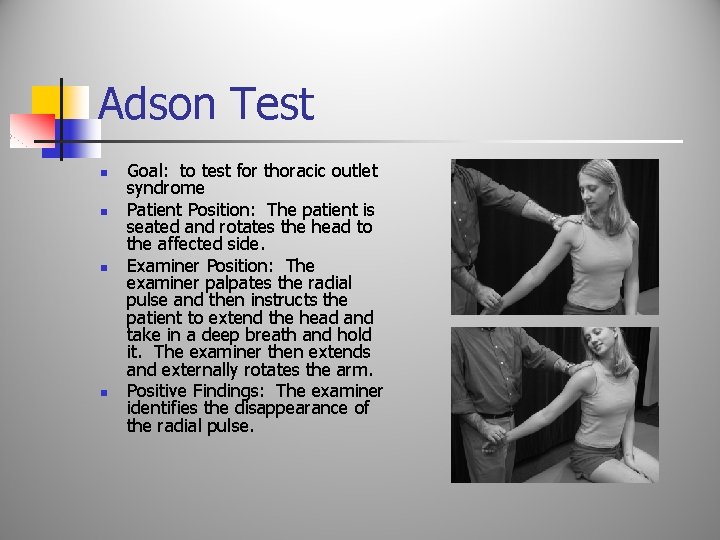 Adson Test

- Goal: to test for thoracic outlet syndrome
- Patient Position: The patient is seated and rotates the head to the affected side.
- Examiner Position: The examiner palpates the radial pulse and then instructs the patient to extend the head and take in a deep breath and hold it. The examiner then extends and externally rotates the arm.
- Positive Findings: The examiner identifies the disappearance of the radial pulse.